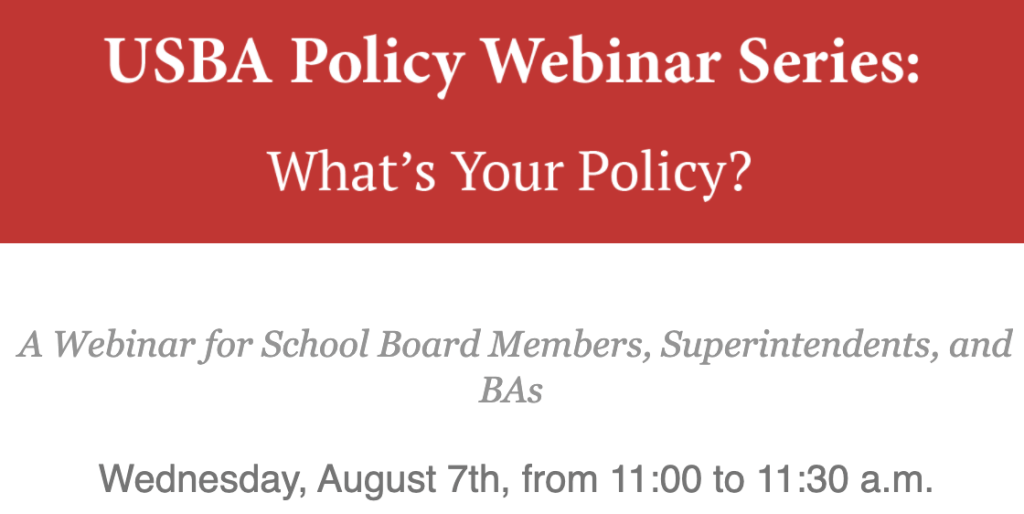 USBA Policy Webinar Series:

What’s Your Policy?

A Webinar for School Board Members, Superintendents, and BAs

Wednesday, August 7th, from 11:00 to 11:30 a.m.